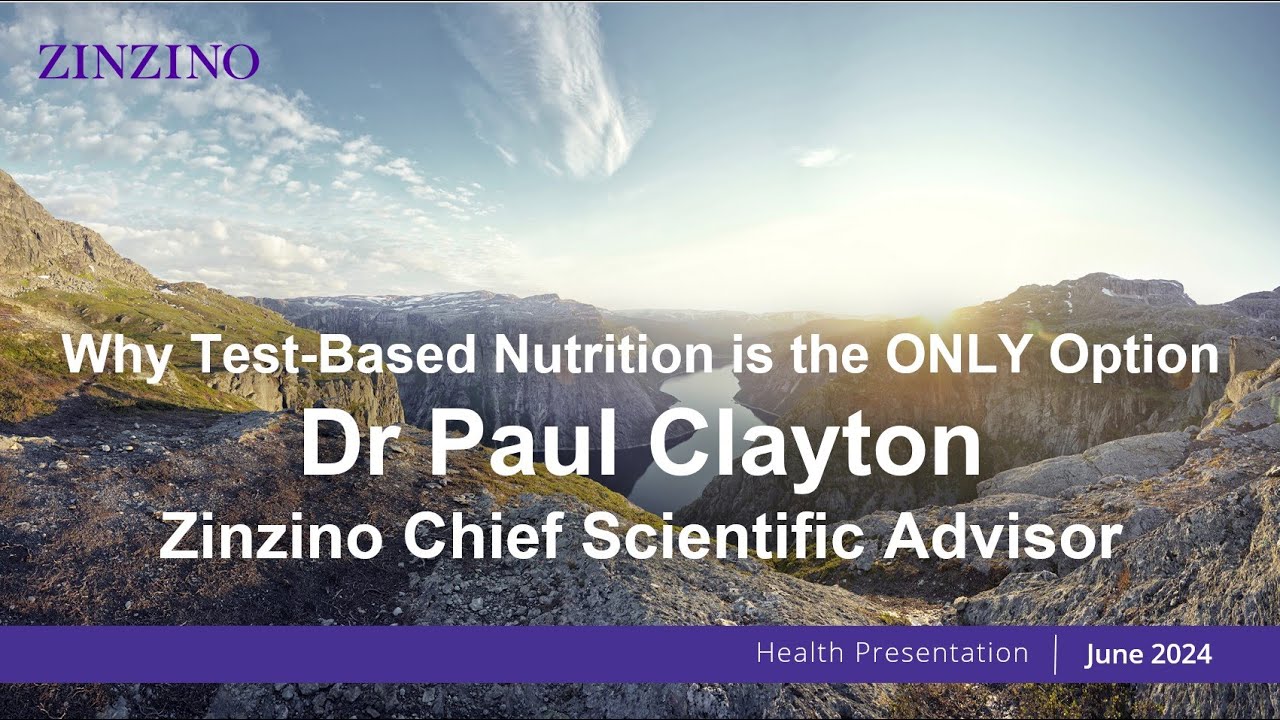 ZINZINO

Why Test-Based Nutrition is the ONLY Option
Dr Paul Clayton
Zinzino Chief Scientific Advisor

Health Presentation | June 2024